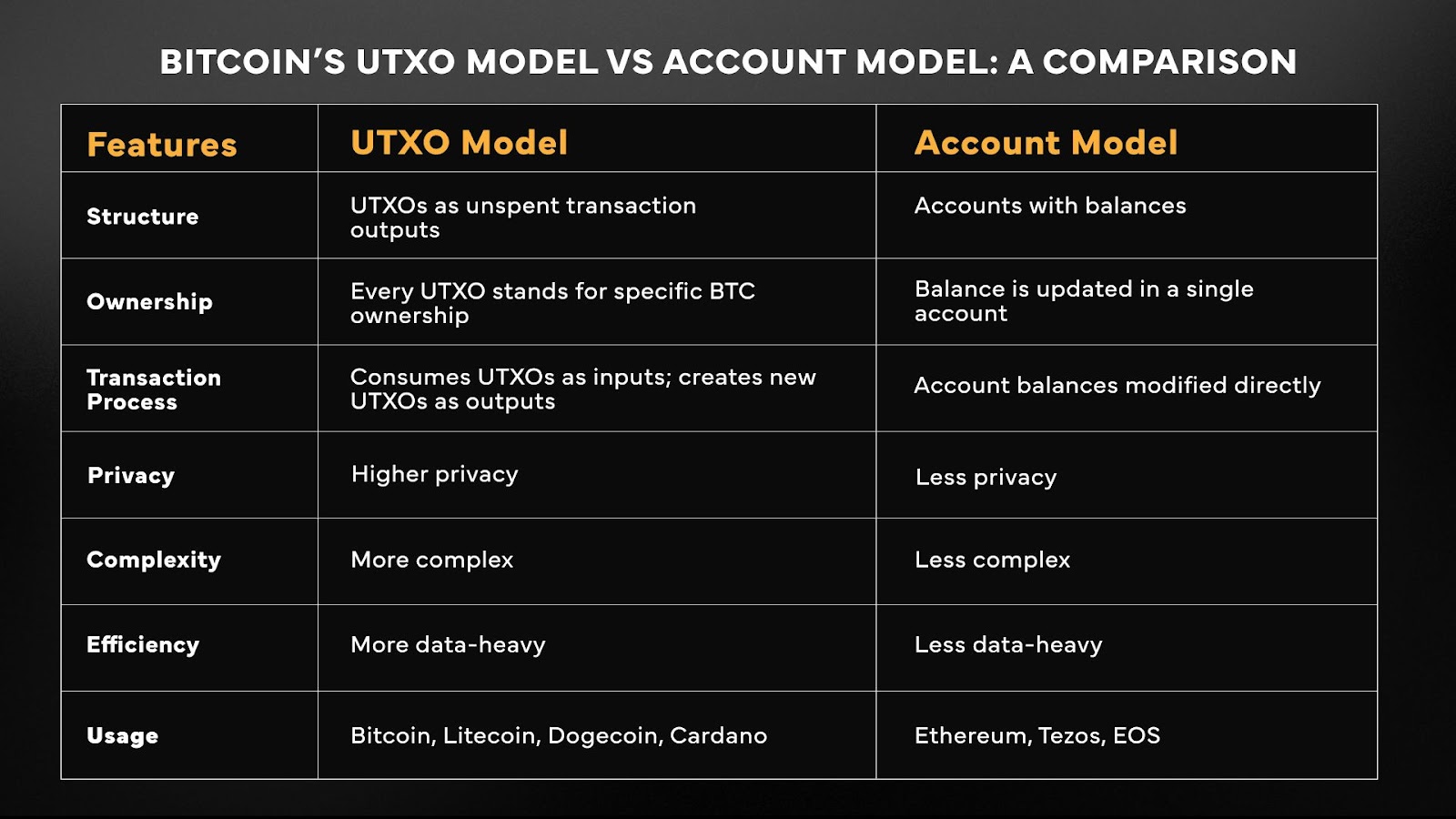 BITCOIN'S UTXO MODEL VS ACCOUNT MODEL: A COMPARISON

| Features | UTXO Model | Account Model |
|---|---|---|
| Structure | UTXOs as unspent transaction outputs | Accounts with balances |
| Ownership | Every UTXO stands for specific BTC ownership | Balance is updated in a single account |
| Transaction Process | Consumes UTXOs as inputs; creates new UTXOs as outputs | Account balances modified directly |
| Privacy | Higher privacy | Less privacy |
| Complexity | More complex | Less complex |
| Efficiency | More data-heavy | Less data-heavy |
| Usage | Bitcoin, Litecoin, Dogecoin, Cardano | Ethereum, Tezos, EOS |